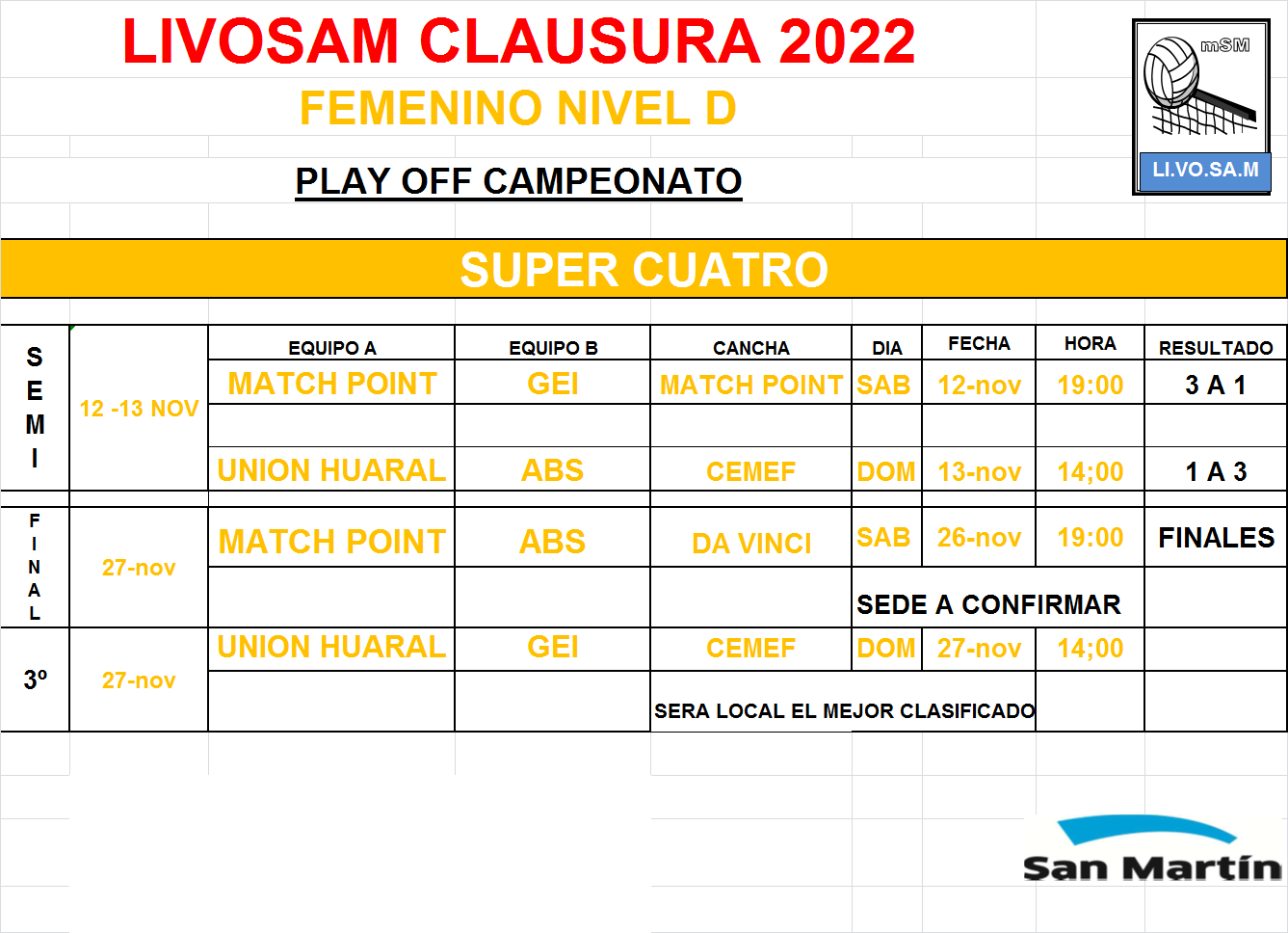 LIVOSAM CLAUSURA 2022

FEMENINO NIVEL D

PLAY OFF CAMPEONATO

mSM

LI.VO.SA.M

SUPER CUATRO

| | | EQUIPO A | EQUIPO B | CANCHA | DIA | FECHA | HORA | RESULTADO |
|---|---|---|---|---|---|---|---|---|
| SEMI | 12 -13 NOV | MATCH POINT | GEI | MATCH POINT | SAB | 12-nov | 19:00 | 3 A 1 |
| | | | | | | | | |
| | | UNION HUARAL | ABS | CEMEF | DOM | 13-nov | 14;00 | 1 A 3 |
| FINAL | 27-nov | MATCH POINT | ABS | DA VINCI | SAB | 26-nov | 19:00 | FINALES |
| | | | | | SEDE A CONFIRMAR | | | |
| 3º | 27-nov | UNION HUARAL | GEI | CEMEF | DOM | 27-nov | 14;00 | |
| | | | | SERA LOCAL EL MEJOR CLASIFICADO | | | | |

San Martín